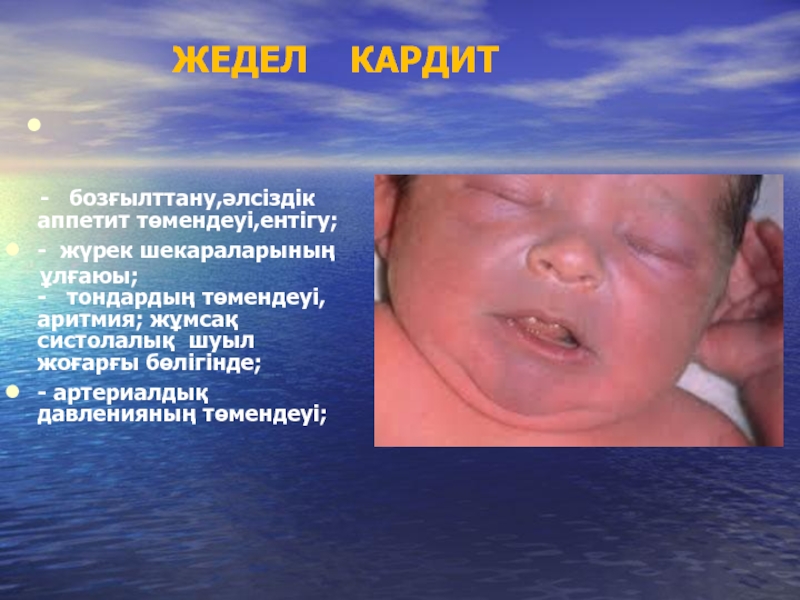 ЖЕДЕЛ КАРДИТ

- бозғылттану,әлсіздік аппетит төмендеуі,ентігу;

- жүрек шекараларының ұлғаюы;
- тондардың төмендеуі, аритмия; жұмсақ систолалық шуыл жоғарғы бөлігінде;

- артериалдық давленияның төмендеуі;